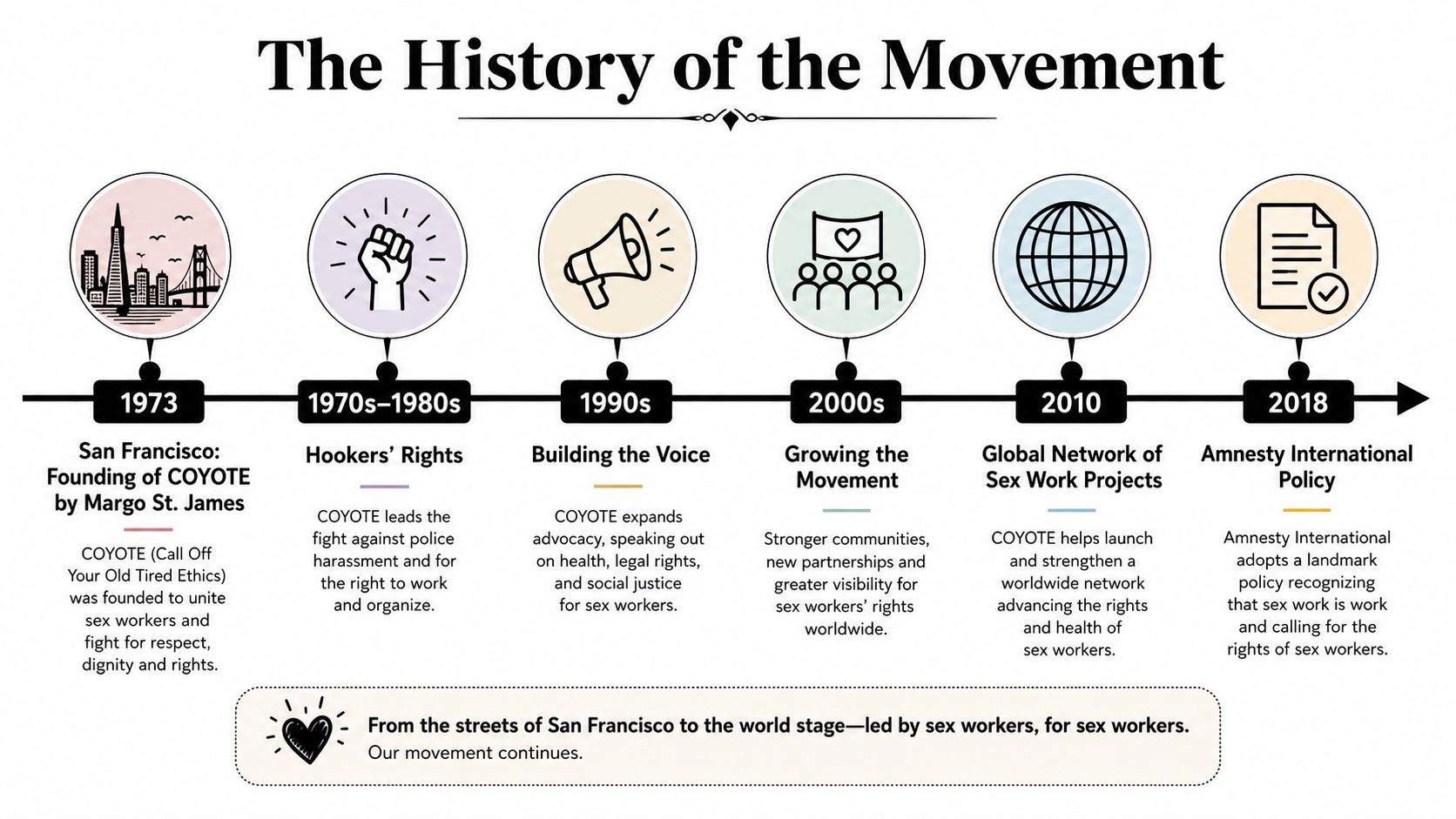 The History of the Movement

1973

San Francisco: Founding of COYOTE by Margo St. James

COYOTE (Call Off Your Old Tired Ethics) was founded to unite sex workers and fight for respect, dignity and rights.

1970s–1980s

Hookers' Rights

COYOTE leads the fight against police harassment and for the right to work and organize.

1990s

Building the Voice

COYOTE expands advocacy, speaking out on health, legal rights, and social justice for sex workers.

2000s

Growing the Movement

Stronger communities, new partnerships and greater visibility for sex workers' rights worldwide.

2010

Global Network of Sex Work Projects

COYOTE helps launch and strengthen a worldwide network advancing the rights and health of sex workers.

2018

Amnesty International Policy

Amnesty International adopts a landmark policy recognizing that sex work is work and calling for the rights of sex workers.

From the streets of San Francisco to the world stage—led by sex workers, for sex workers.
Our movement continues.